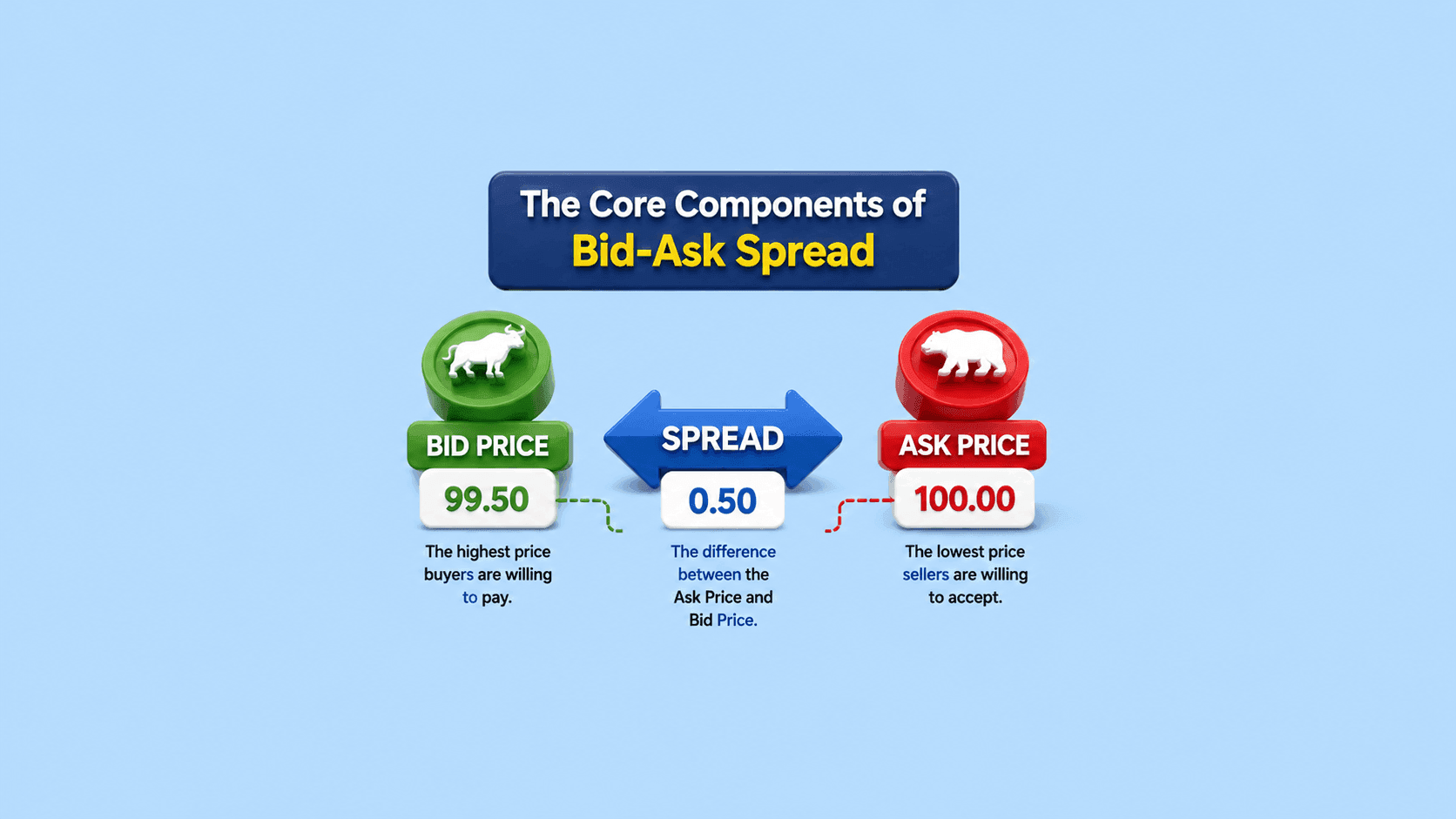 The Core Components of
Bid-Ask Spread

BID PRICE
99.50
The highest price buyers are willing to pay.

SPREAD
0.50
The difference between the Ask Price and Bid Price.

ASK PRICE
100.00
The lowest price sellers are willing to accept.